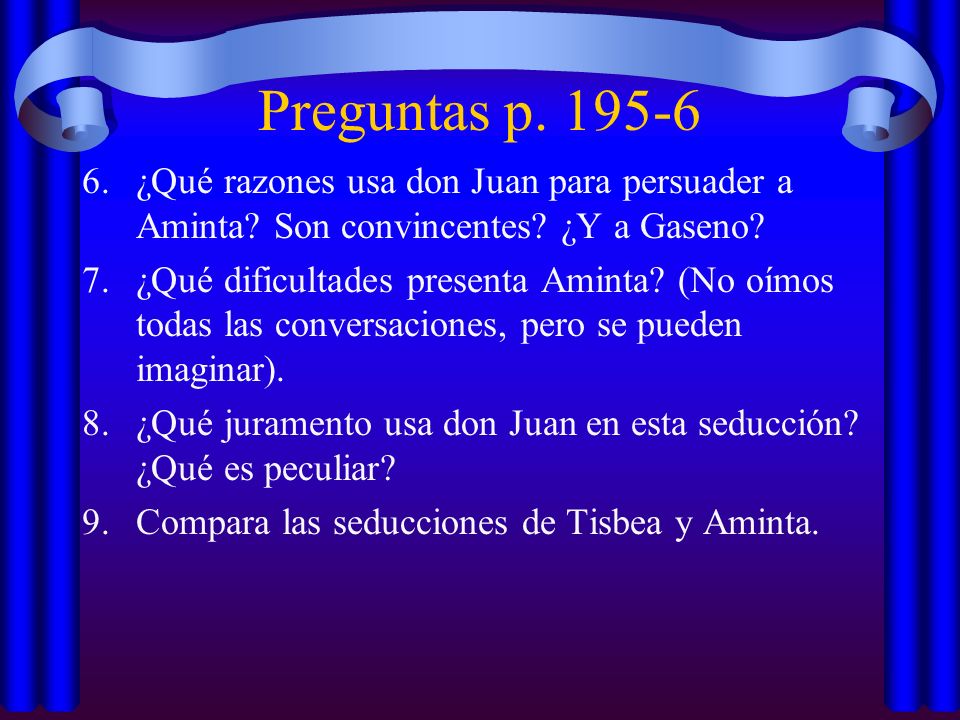 Preguntas p. 195-6

6. ¿Qué razones usa don Juan para persuader a Aminta? Son convincentes? ¿Y a Gaseno?

7. ¿Qué dificultades presenta Aminta? (No oímos todas las conversaciones, pero se pueden imaginar).

8. ¿Qué juramento usa don Juan en esta seducción? ¿Qué es peculiar?

9. Compara las seducciones de Tisbea y Aminta.